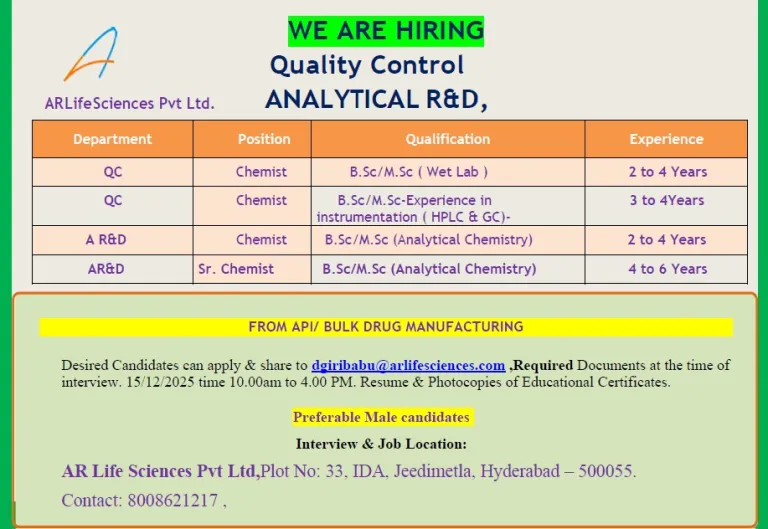 ARLifeSciences Pvt Ltd.

WE ARE HIRING

Quality Control

ANALYTICAL R&D,

| Department | Position | Qualification | Experience |
|---|---|---|---|
| QC | Chemist | B.Sc/M.Sc ( Wet Lab ) | 2 to 4 Years |
| QC | Chemist | B.Sc/M.Sc-Experience in instrumentation ( HPLC & GC)- | 3 to 4Years |
| A R&D | Chemist | B.Sc/M.Sc (Analytical Chemistry) | 2 to 4 Years |
| AR&D | Sr. Chemist | B.Sc/M.Sc (Analytical Chemistry) | 4 to 6 Years |

FROM API/ BULK DRUG MANUFACTURING

Desired Candidates can apply & share to dgiribabu@arlifesciences.com ,Required Documents at the time of interview. 15/12/2025 time 10.00am to 4.00 PM. Resume & Photocopies of Educational Certificates.

Preferable Male candidates

Interview & Job Location:

AR Life Sciences Pvt Ltd,Plot No: 33, IDA, Jeedimetla, Hyderabad – 500055.

Contact: 8008621217 ,